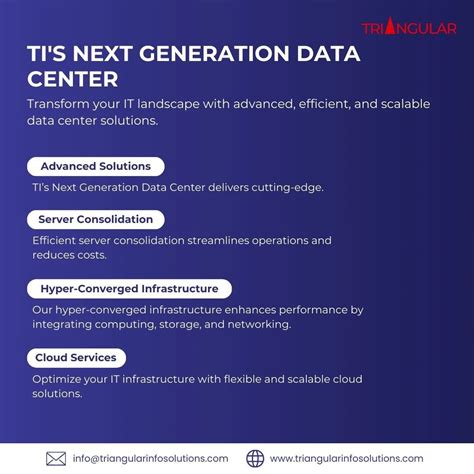 TRIANGULAR

TI'S NEXT GENERATION DATA CENTER

Transform your IT landscape with advanced, efficient, and scalable data center solutions.

Advanced Solutions

TI's Next Generation Data Center delivers cutting-edge.

Server Consolidation

Efficient server consolidation streamlines operations and reduces costs.

Hyper-Converged Infrastructure

Our hyper-converged infrastructure enhances performance by integrating computing, storage, and networking.

Cloud Services

Optimize your IT infrastructure with flexible and scalable cloud solutions.

info@triangularinfosolutions.com

www.triangularinfosolutions.com